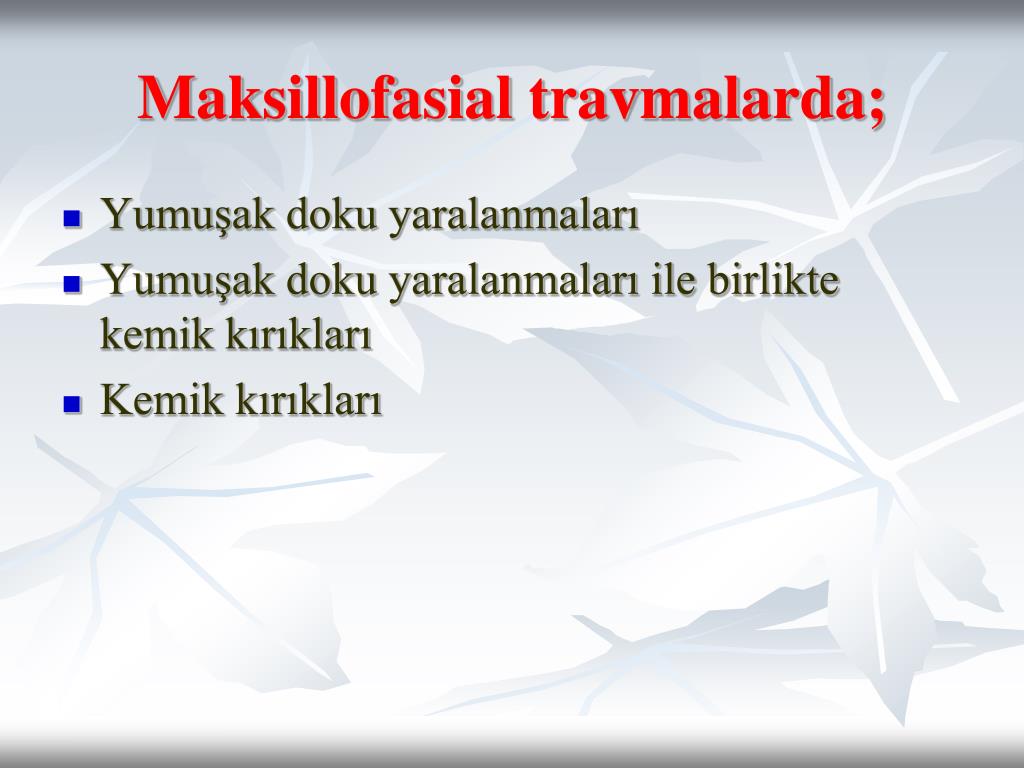 Maksillofasial travmalarda;

- Yumuşak doku yaralanmaları
- Yumuşak doku yaralanmaları ile birlikte kemik kırıkları
- Kemik kırıkları